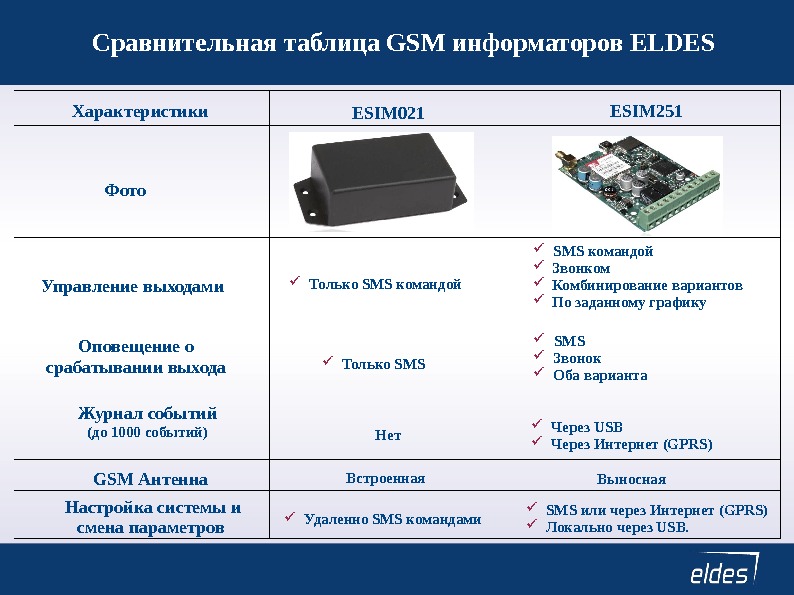 Сравнительная таблица GSM информаторов ELDES

| Характеристики | ESIM021 | ESIM251 |
|---|---|---|
| Фото | | |
| Управление выходами | ✓ Только SMS командой | ✓ SMS командой ✓ Звонком ✓ Комбинирование вариантов ✓ По заданному графику |
| Оповещение о срабатывании выхода | ✓ Только SMS | ✓ SMS ✓ Звонок ✓ Оба варианта |
| Журнал событий (до 1000 событий) | Нет | ✓ Через USB ✓ Через Интернет (GPRS) |
| GSM Антенна | Встроенная | Выносная |
| Настройка системы и смена параметров | ✓ Удаленно SMS командами | ✓ SMS или через Интернет (GPRS) ✓ Локально через USB. |

eldes